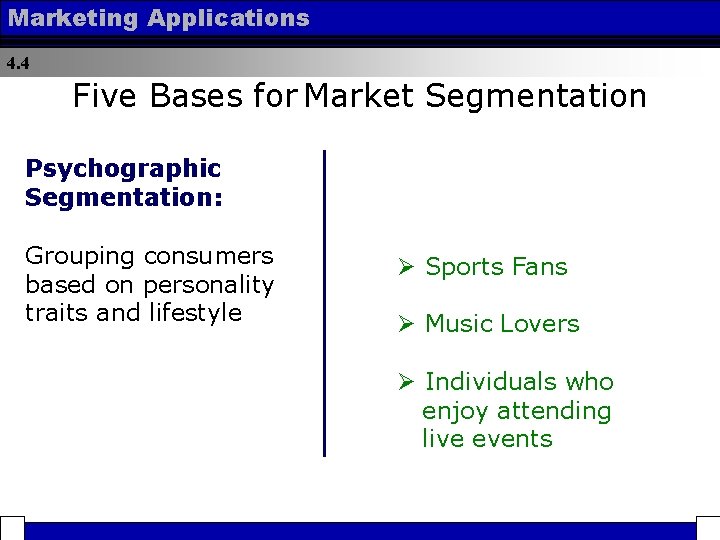 Marketing Applications

4.4

Five Bases for Market Segmentation

Psychographic Segmentation:

Grouping consumers based on personality traits and lifestyle

➢ Sports Fans

➢ Music Lovers

➢ Individuals who enjoy attending live events